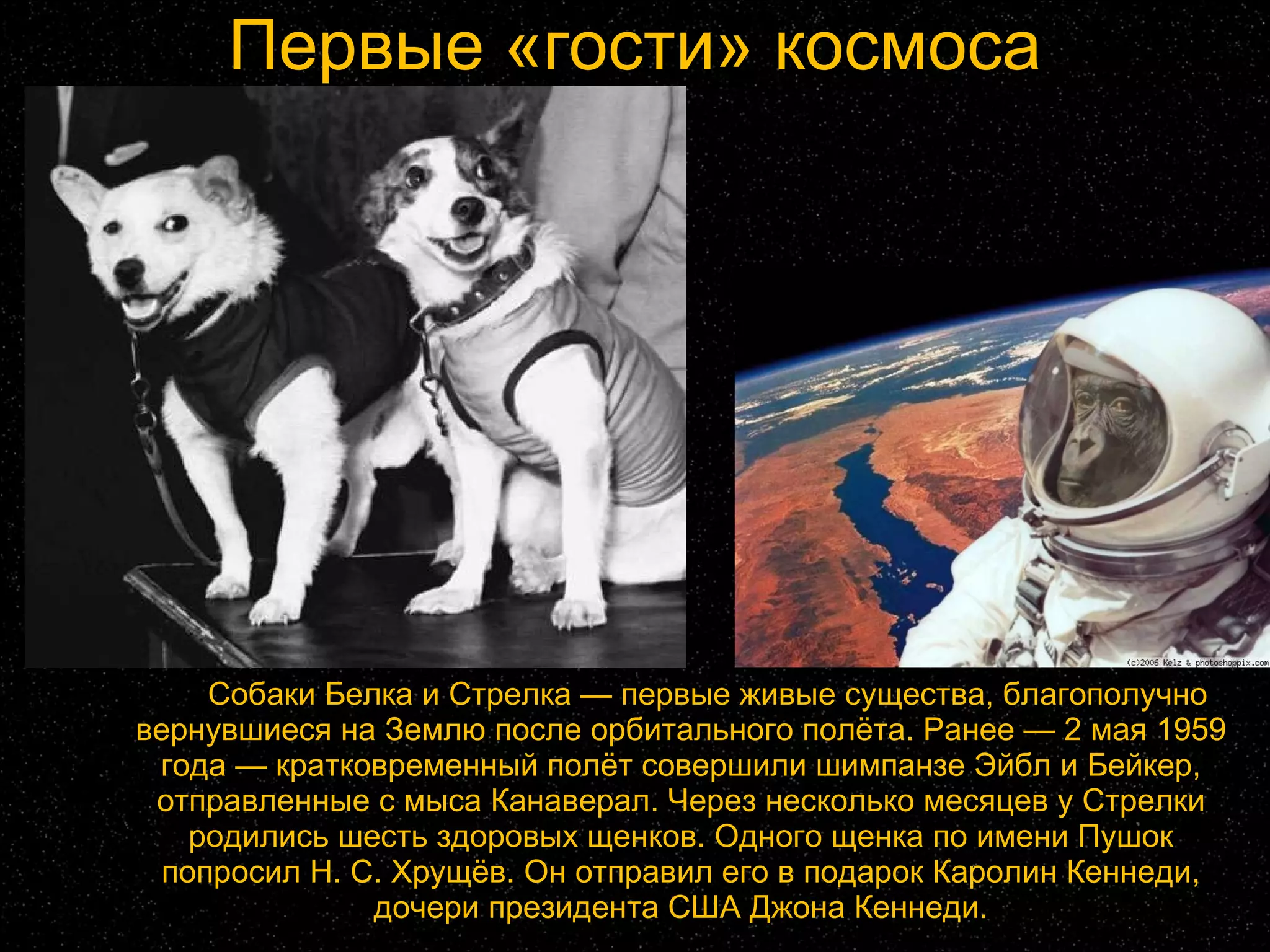 Первые «гости» космоса

(c)2006 Kelz & photoshoppix.com

Собаки Белка и Стрелка — первые живые существа, благополучно вернувшиеся на Землю после орбитального полёта. Ранее — 2 мая 1959 года — кратковременный полёт совершили шимпанзе Эйбл и Бейкер, отправленные с мыса Канаверал. Через несколько месяцев у Стрелки родились шесть здоровых щенков. Одного щенка по имени Пушок попросил Н. С. Хрущёв. Он отправил его в подарок Каролин Кеннеди, дочери президента США Джона Кеннеди.